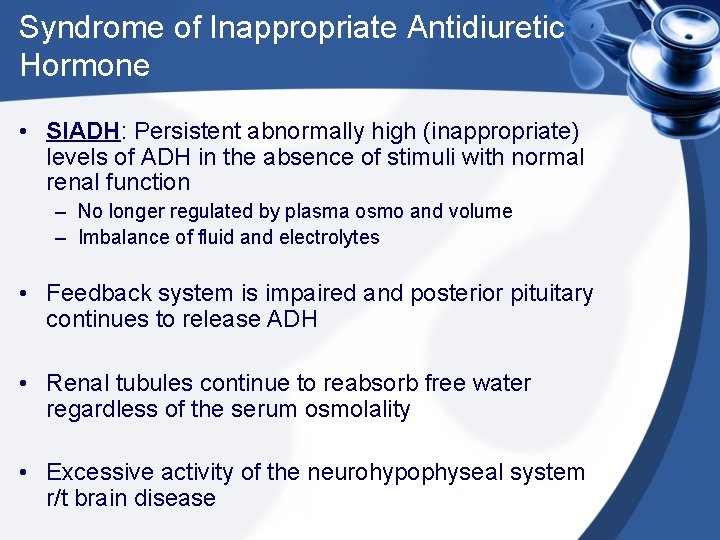 Syndrome of Inappropriate Antidiuretic Hormone

• SIADH: Persistent abnormally high (inappropriate) levels of ADH in the absence of stimuli with normal renal function
– No longer regulated by plasma osmo and volume
– Imbalance of fluid and electrolytes

• Feedback system is impaired and posterior pituitary continues to release ADH

• Renal tubules continue to reabsorb free water regardless of the serum osmolality

• Excessive activity of the neurohypophyseal system r/t brain disease